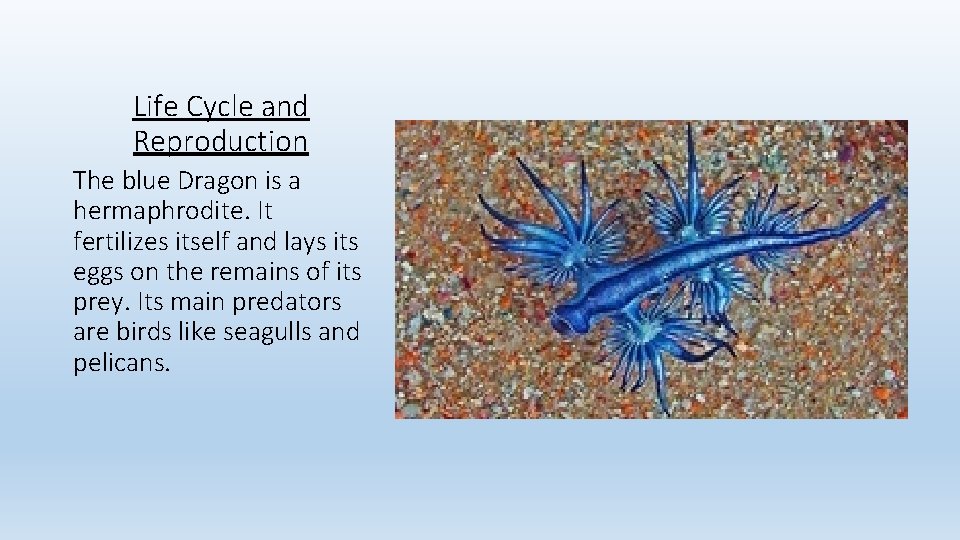 Life Cycle and Reproduction

The blue Dragon is a hermaphrodite. It fertilizes itself and lays its eggs on the remains of its prey. Its main predators are birds like seagulls and pelicans.